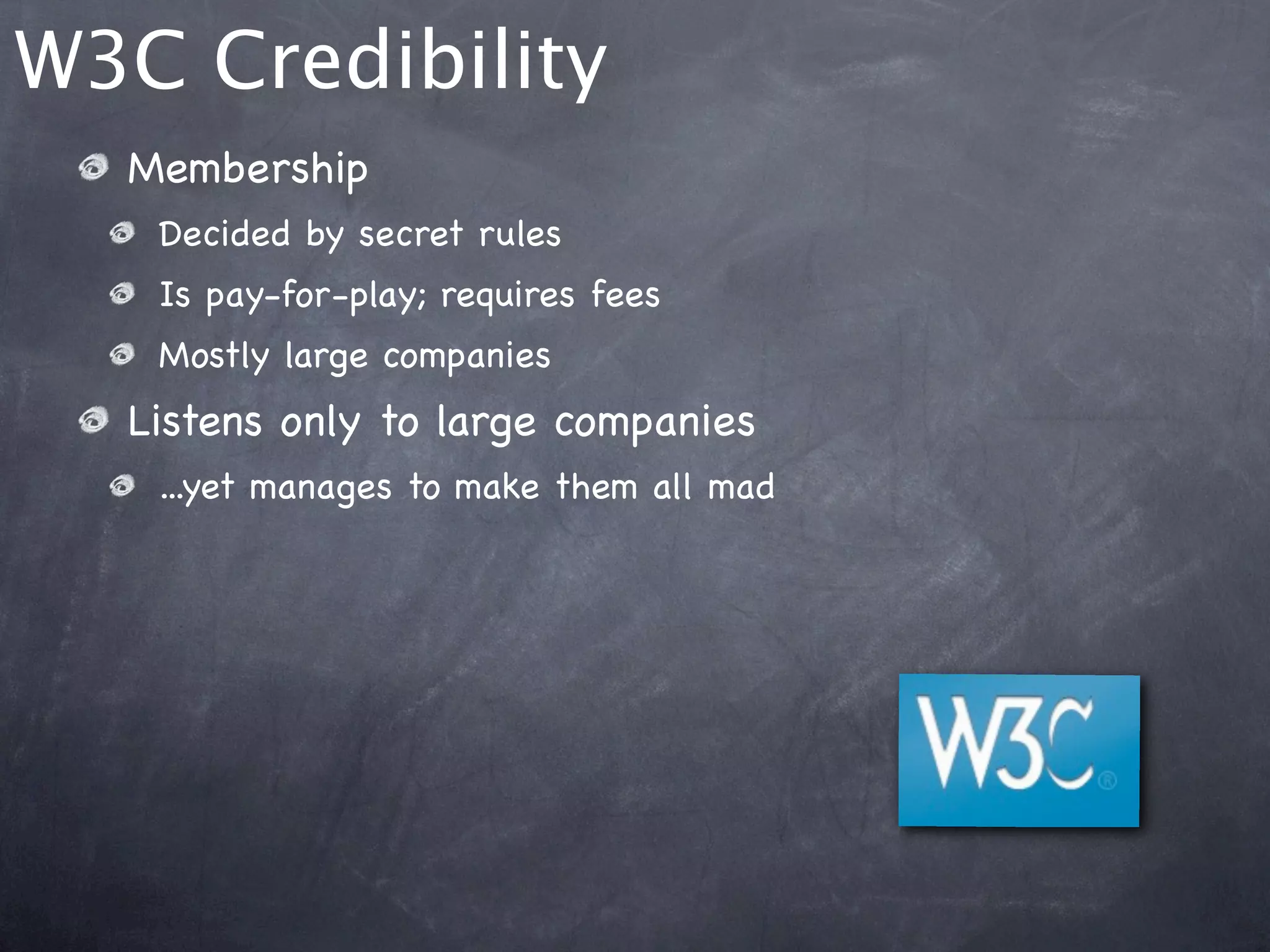 W3C Credibility

Membership

Decided by secret rules

Is pay-for-play; requires fees

Mostly large companies

Listens only to large companies

...yet manages to make them all mad

W3C®